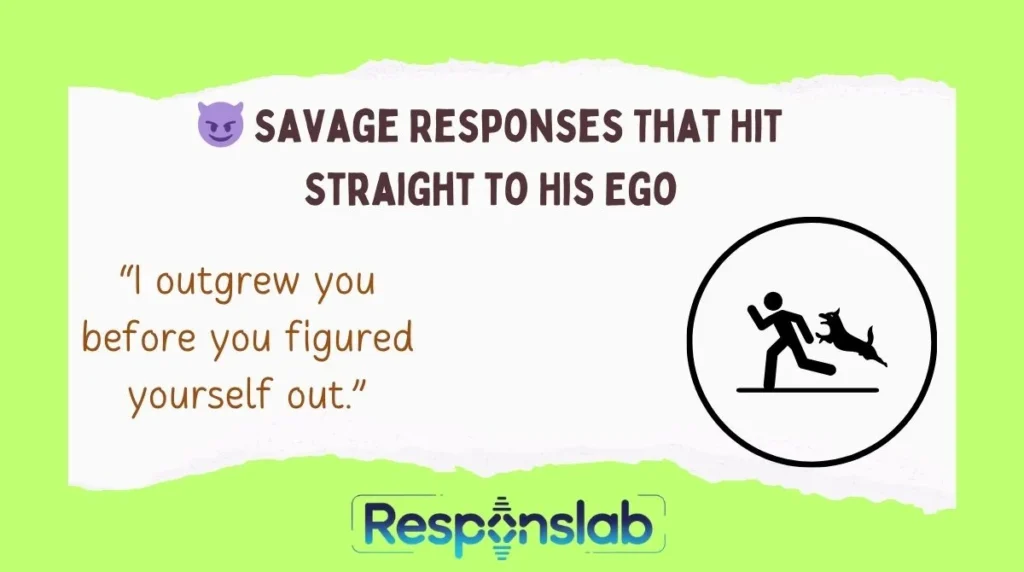 😈 SAVAGE RESPONSES THAT HIT STRAIGHT TO HIS EGO

"I outgrew you before you figured yourself out."

Responslab